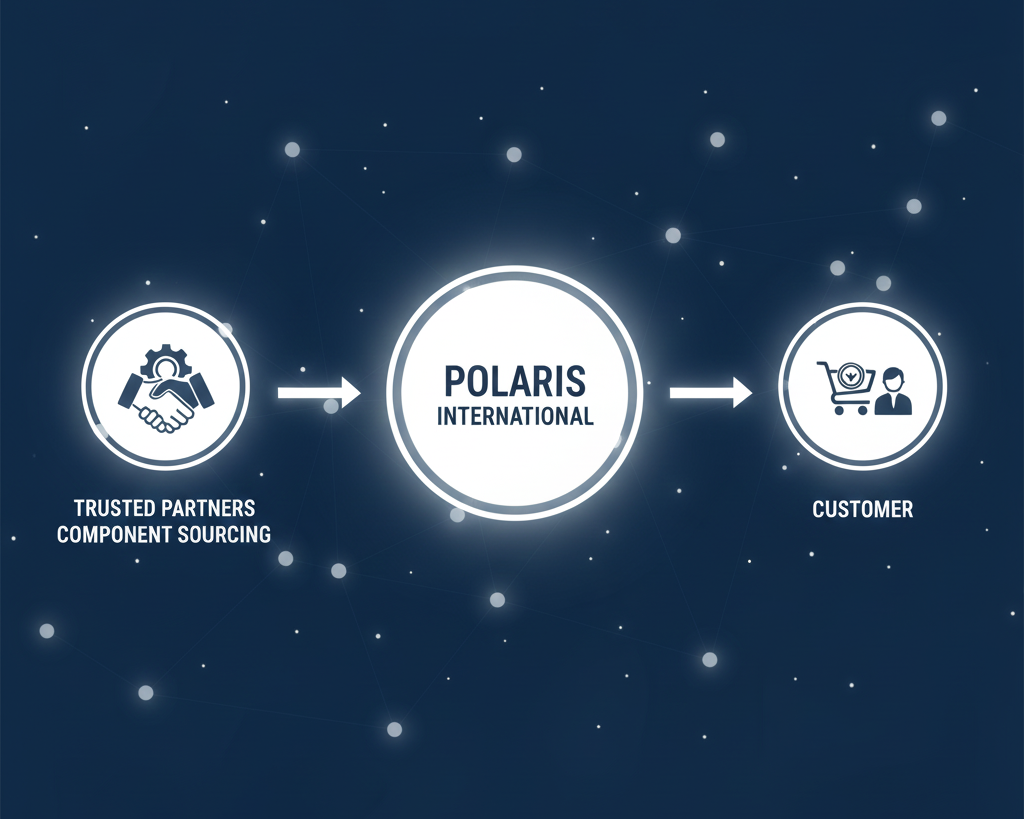 TRUSTED PARTNERS
COMPONENT SOURCING

POLARIS
INTERNATIONAL

CUSTOMER